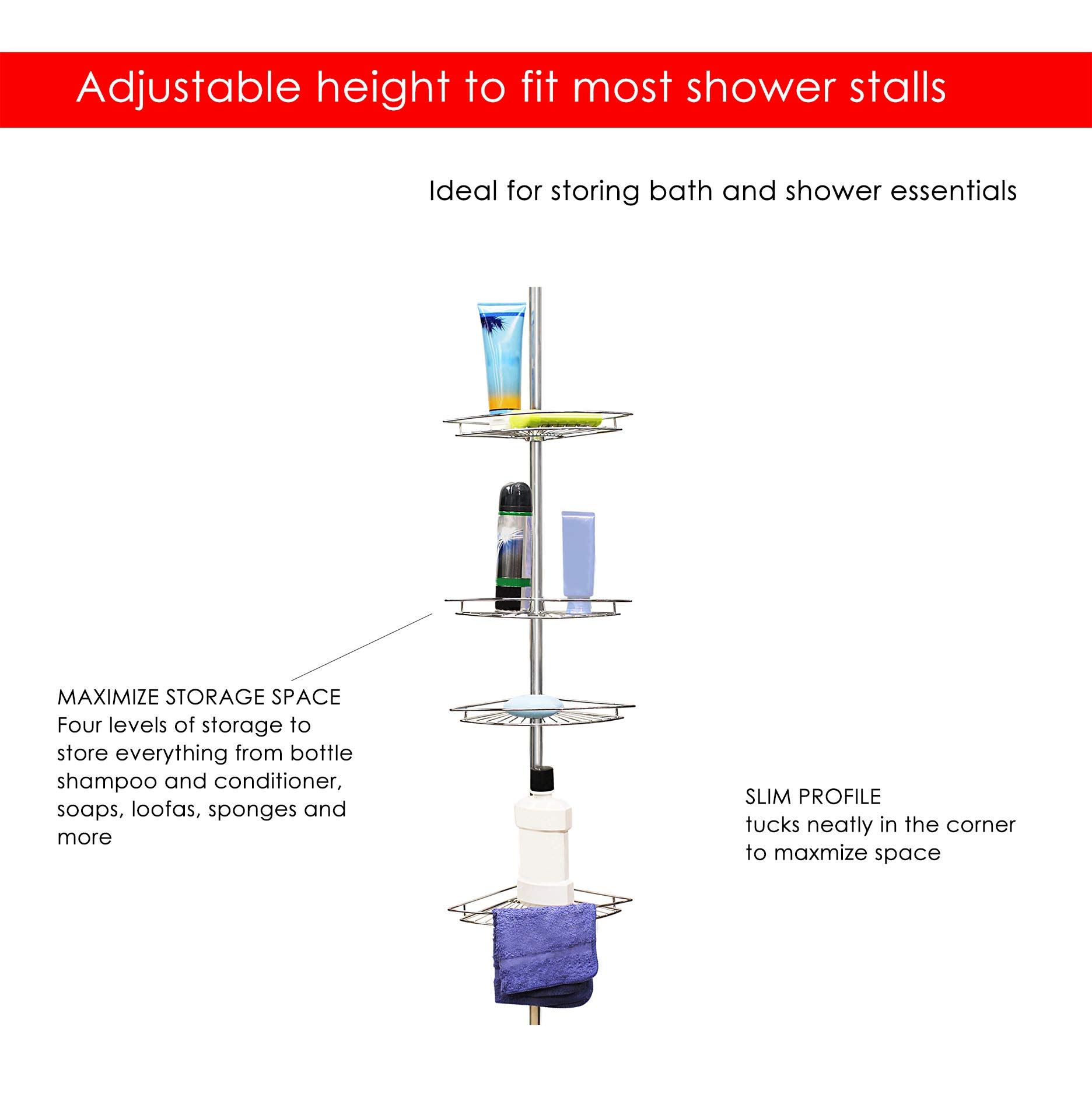 Adjustable height to fit most shower stalls

Ideal for storing bath and shower essentials

MAXIMIZE STORAGE SPACE
Four levels of storage to store everything from bottle shampoo and conditioner, soaps, loofas, sponges and more

SLIM PROFILE
tucks neatly in the corner to maxmize space